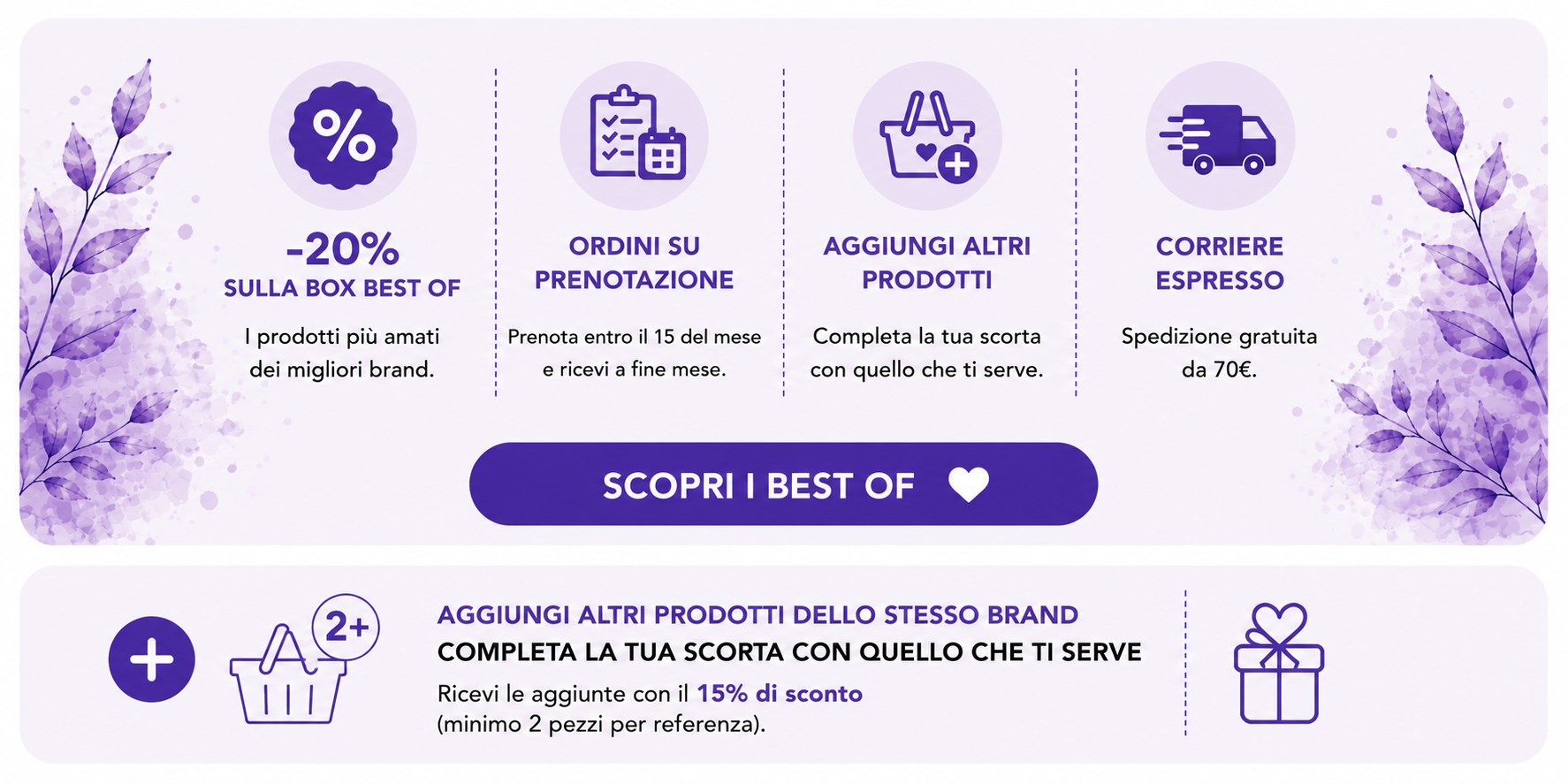 %

-20%
SULLA BOX BEST OF

I prodotti più amati dei migliori brand.

ORDINI SU PRENOTAZIONE

Prenota entro il 15 del mese e ricevi a fine mese.

AGGIUNGI ALTRI PRODOTTI

Completa la tua scorta con quello che ti serve.

CORRIERE ESPRESSO

Spedizione gratuita da 70€.

SCOPRI I BEST OF

2+

AGGIUNGI ALTRI PRODOTTI DELLO STESSO BRAND
COMPLETA LA TUA SCORTA CON QUELLO CHE TI SERVE
Ricevi le aggiunte con il 15% di sconto (minimo 2 pezzi per referenza).